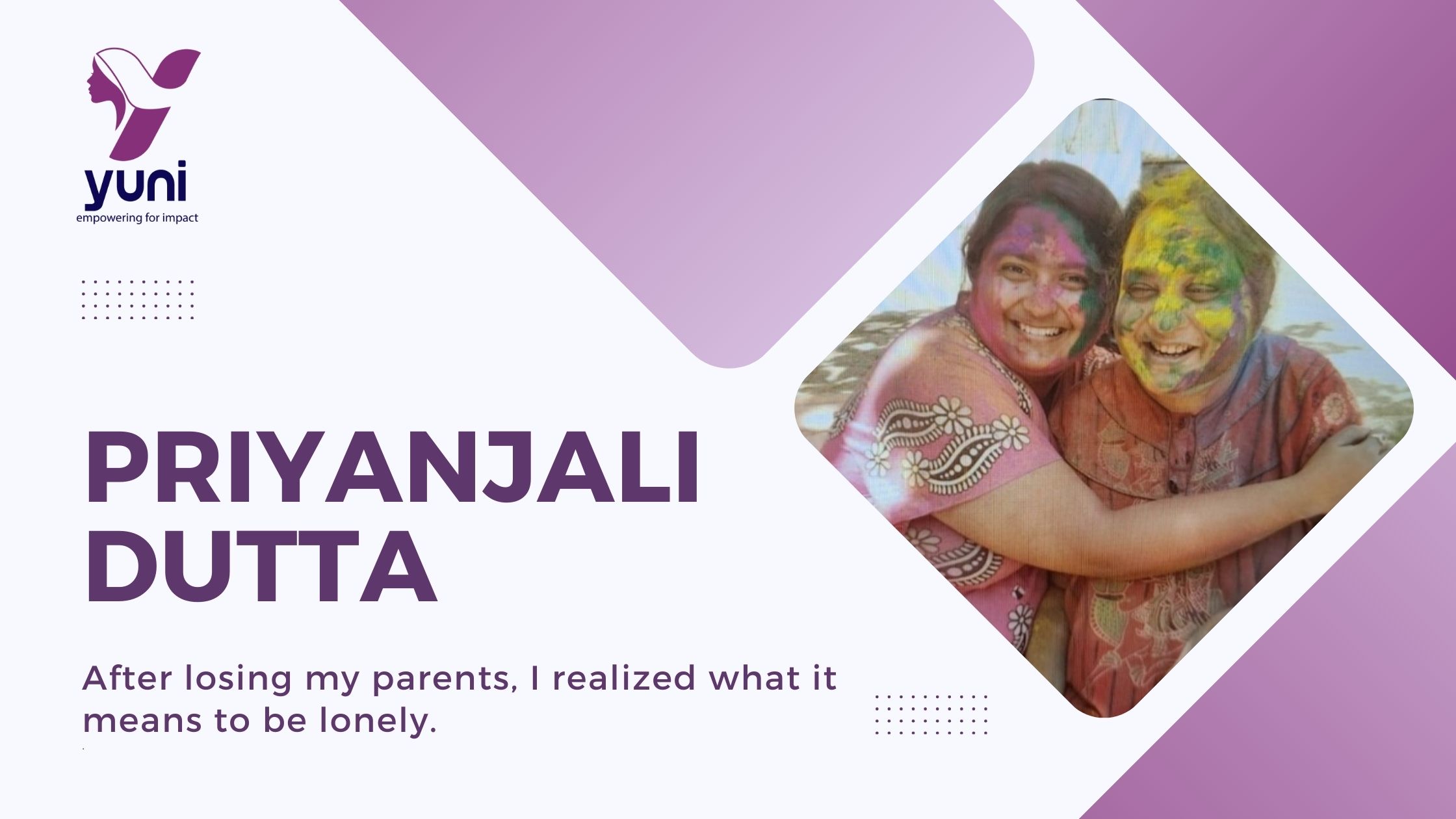 yuni
empowering for impact

PRIYANJALI DUTTA

After losing my parents, I realized what it means to be lonely.